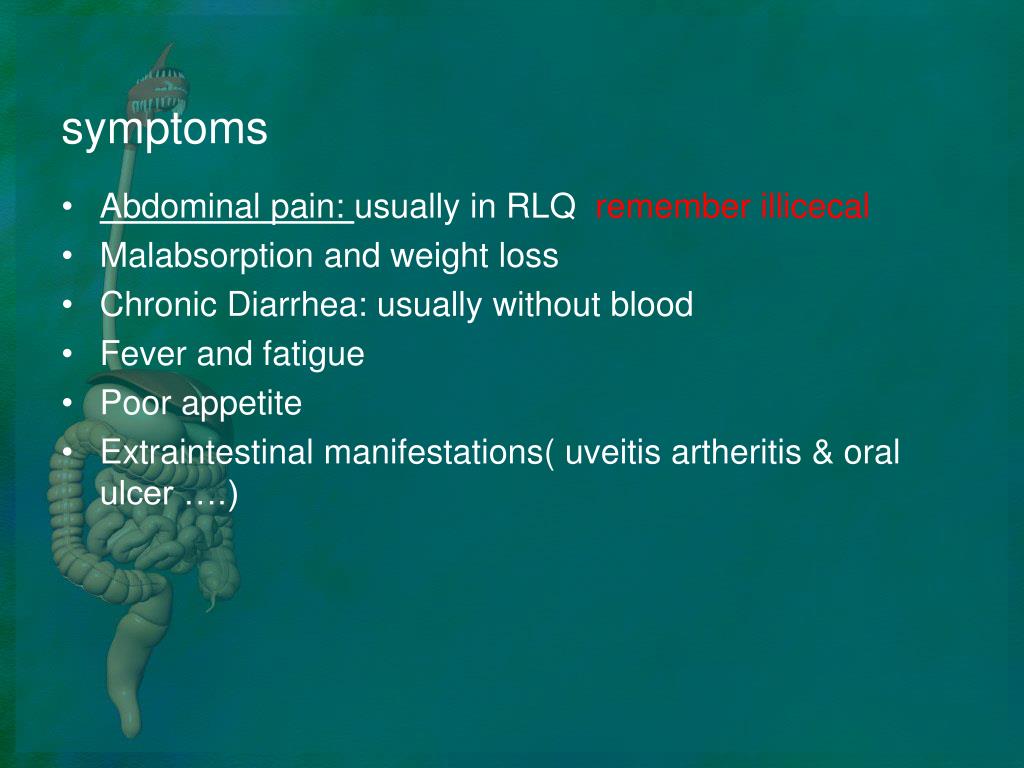 symptoms

• Abdominal pain: usually in RLQ remember illicecal
• Malabsorption and weight loss
• Chronic Diarrhea: usually without blood
• Fever and fatigue
• Poor appetite
• Extraintestinal manifestations( uveitis artheritis & oral ulcer ….)